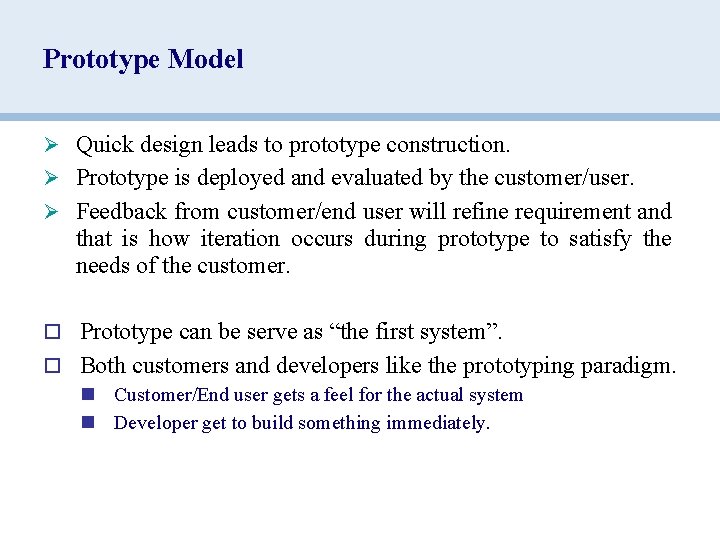 Prototype Model

➢ Quick design leads to prototype construction.

➢ Prototype is deployed and evaluated by the customer/user.

➢ Feedback from customer/end user will refine requirement and that is how iteration occurs during prototype to satisfy the needs of the customer.

☐ Prototype can be serve as “the first system”.

☐ Both customers and developers like the prototyping paradigm.

■ Customer/End user gets a feel for the actual system

■ Developer get to build something immediately.